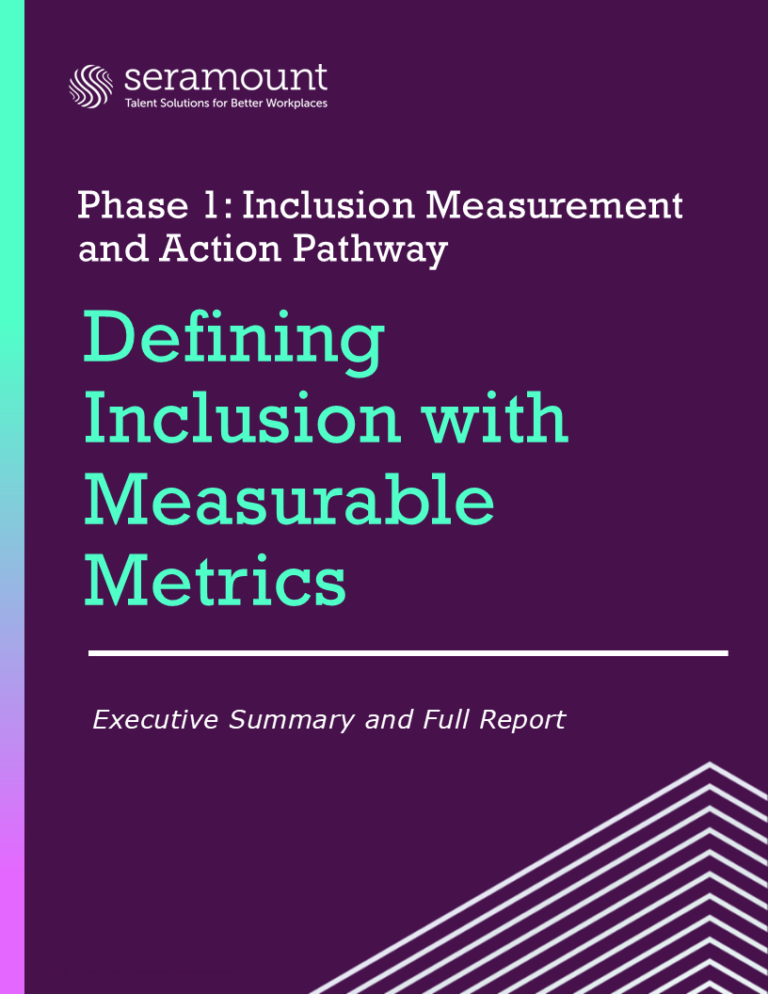 seramount
Talent Solutions for Better Workplaces

Phase 1: Inclusion Measurement and Action Pathway

Defining Inclusion with Measurable Metrics

Executive Summary and Full Report